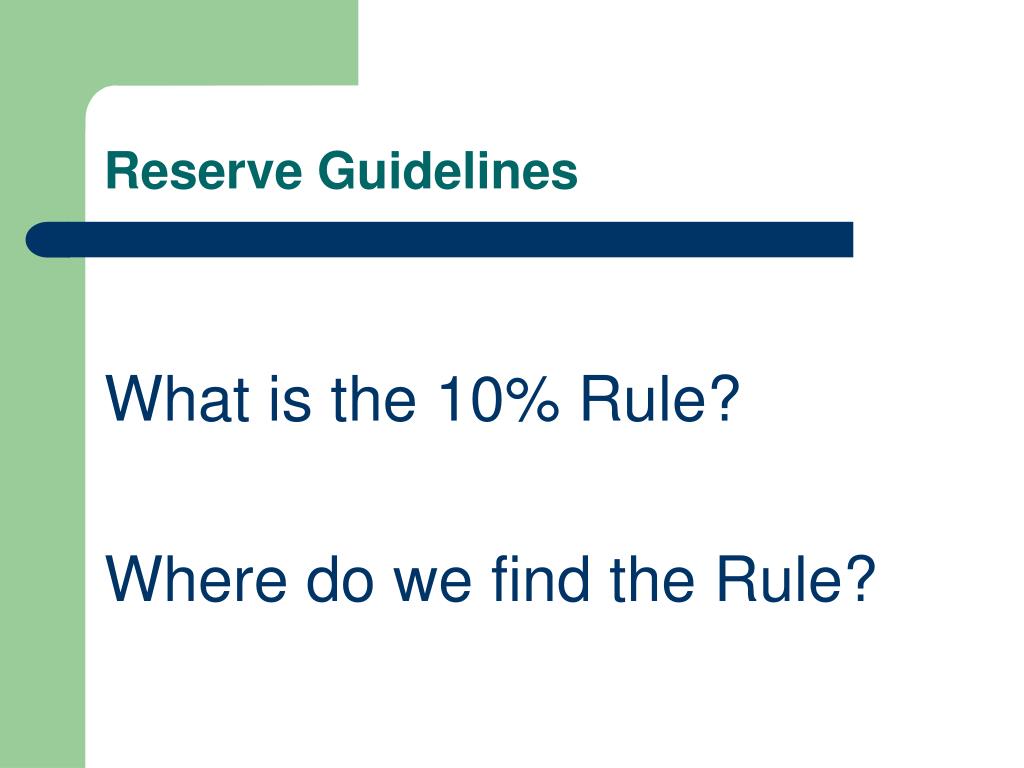 Reserve Guidelines

What is the 10% Rule?

Where do we find the Rule?